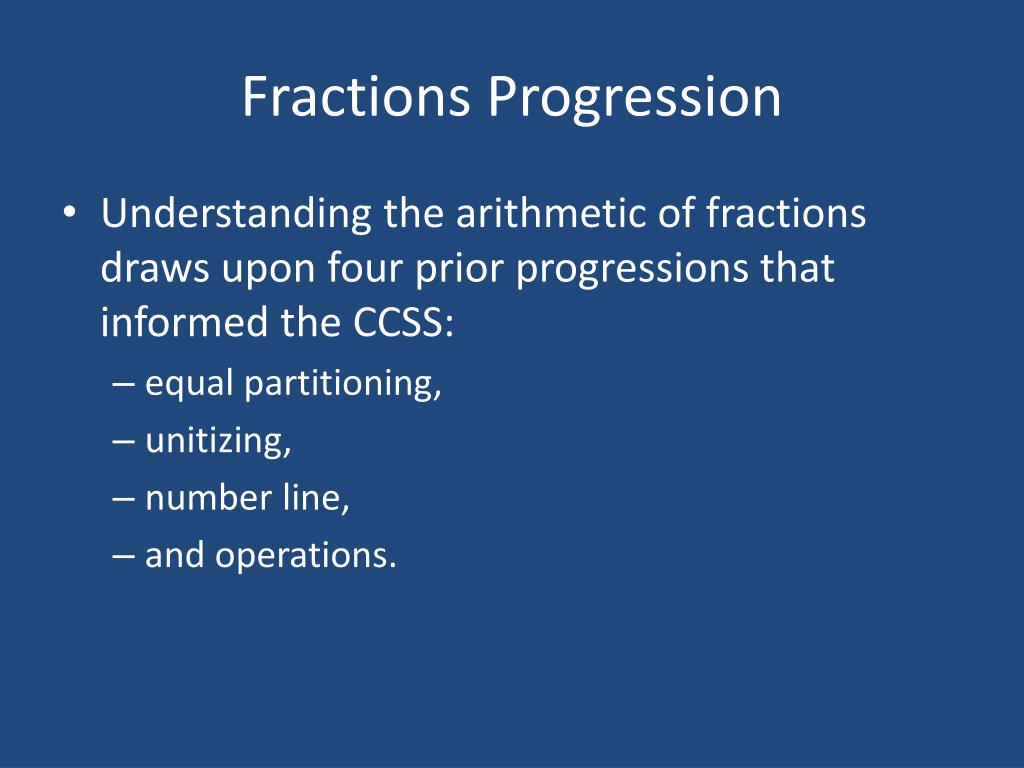 Fractions Progression

• Understanding the arithmetic of fractions draws upon four prior progressions that informed the CCSS:
– equal partitioning,
– unitizing,
– number line,
– and operations.